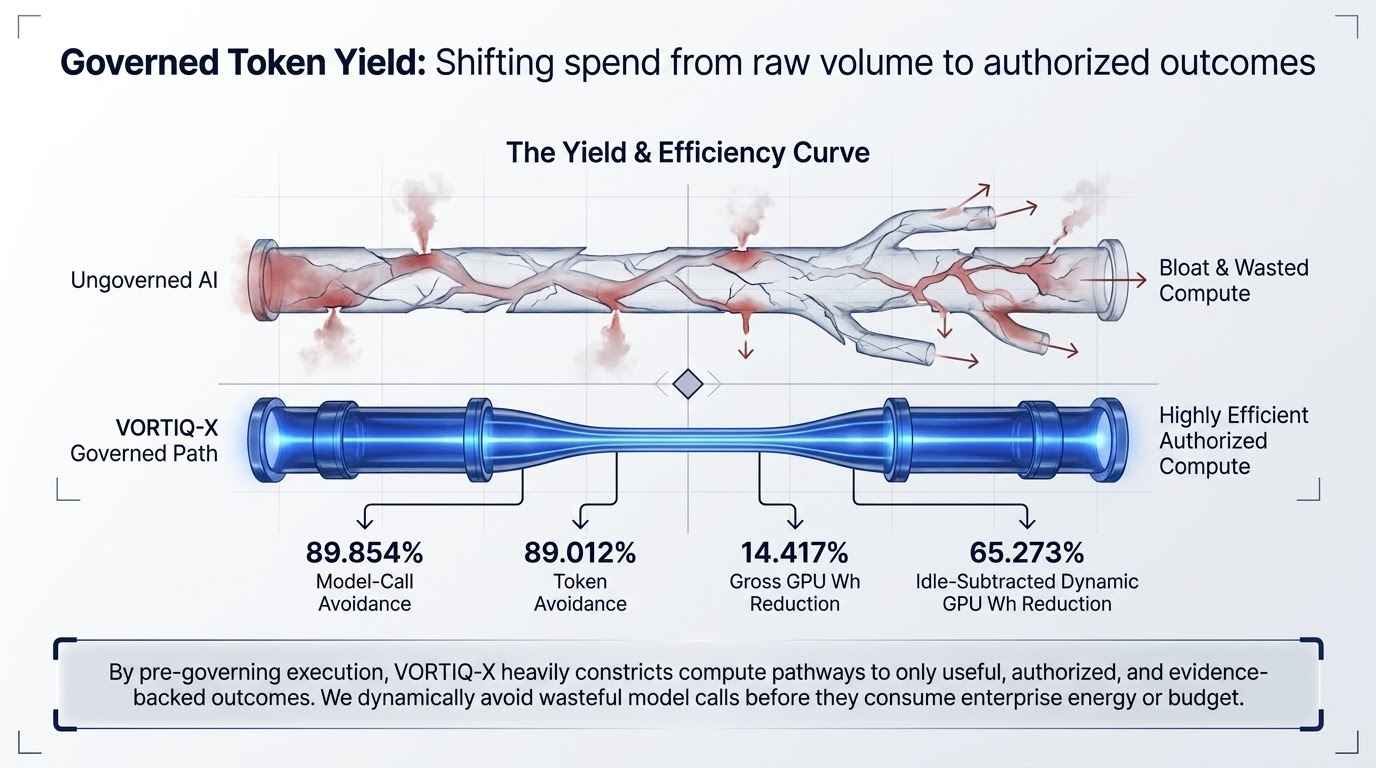 Governed Token Yield: Shifting spend from raw volume to authorized outcomes

The Yield & Efficiency Curve

Ungoverned AI

Bloat & Wasted Compute

VORTIQ-X
Governed Path

Highly Efficient Authorized Compute

89.854%
Model-Call Avoidance

89.012%
Token Avoidance

14.417%
Gross GPU Wh Reduction

65.273%
Idle-Subtracted Dynamic GPU Wh Reduction

By pre-governing execution, VORTIQ-X heavily constricts compute pathways to only useful, authorized, and evidence-backed outcomes. We dynamically avoid wasteful model calls before they consume enterprise energy or budget.